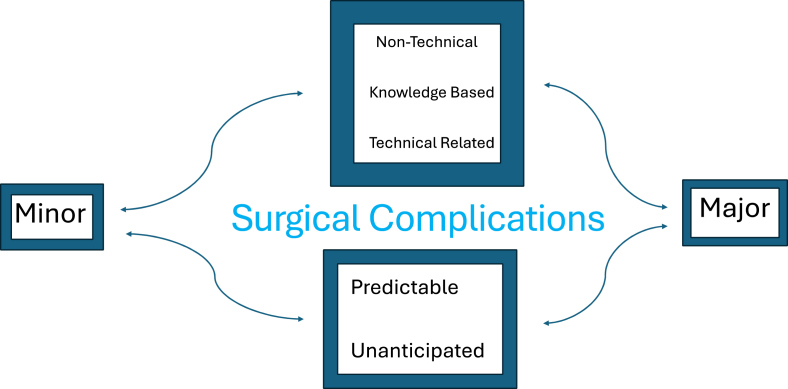 Non-Technical

Knowledge Based

Technical Related

Minor

Surgical Complications

Major

Predictable

Unanticipated